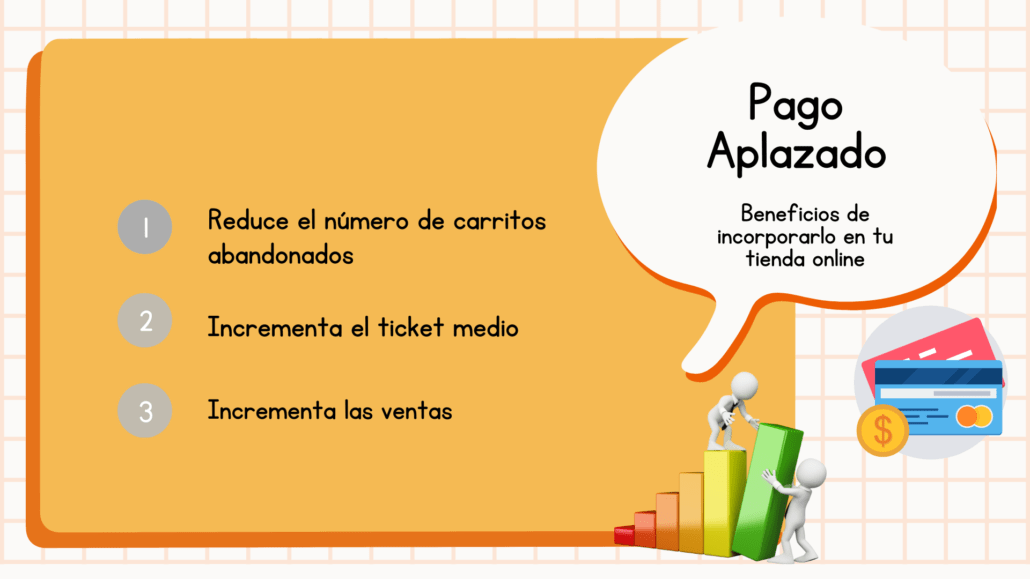 Pago Aplazado

Beneficios de incorporarlo en tu tienda online

1 Reduce el número de carritos abandonados

2 Incrementa el ticket medio

3 Incrementa las ventas

$